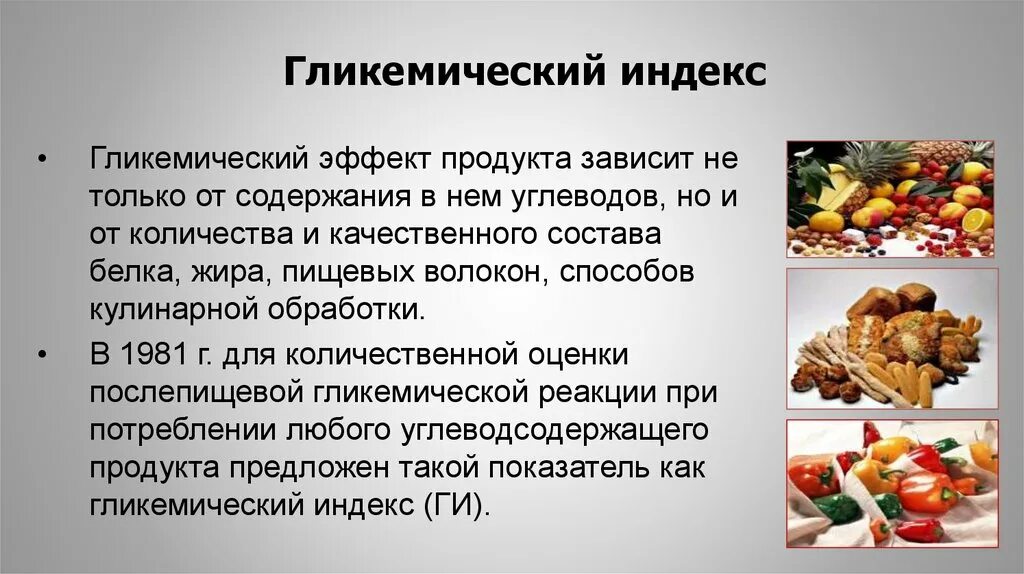 Гликемический индекс

• Гликемический эффект продукта зависит не только от содержания в нем углеводов, но и от количества и качественного состава белка, жира, пищевых волокон, способов кулинарной обработки.

• В 1981 г. для количественной оценки послепищевой гликемической реакции при потреблении любого углеводсодержащего продукта предложен такой показатель как гликемический индекс (ГИ).